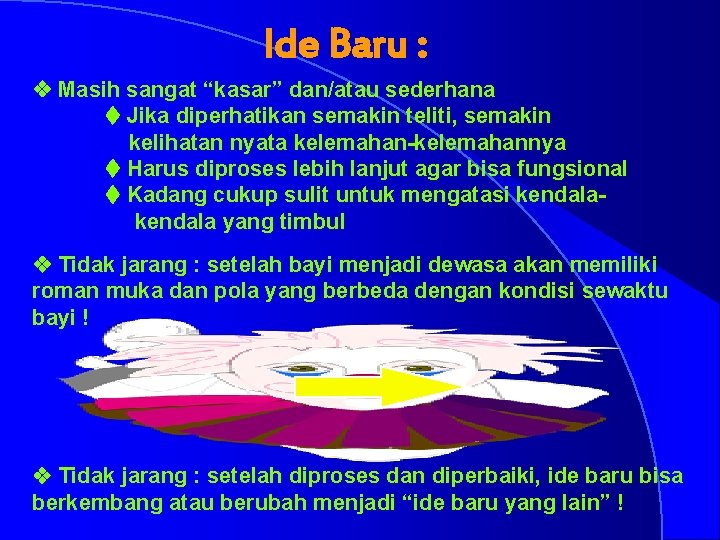 Ide Baru :

❖ Masih sangat “kasar” dan/atau sederhana

⧫ Jika diperhatikan semakin teliti, semakin kelihatan nyata kelemahan-kelemahannya

⧫ Harus diproses lebih lanjut agar bisa fungsional

⧫ Kadang cukup sulit untuk mengatasi kendala-kendala yang timbul

❖ Tidak jarang : setelah bayi menjadi dewasa akan memiliki roman muka dan pola yang berbeda dengan kondisi sewaktu bayi !

❖ Tidak jarang : setelah diproses dan diperbaiki, ide baru bisa berkembang atau berubah menjadi “ide baru yang lain” !